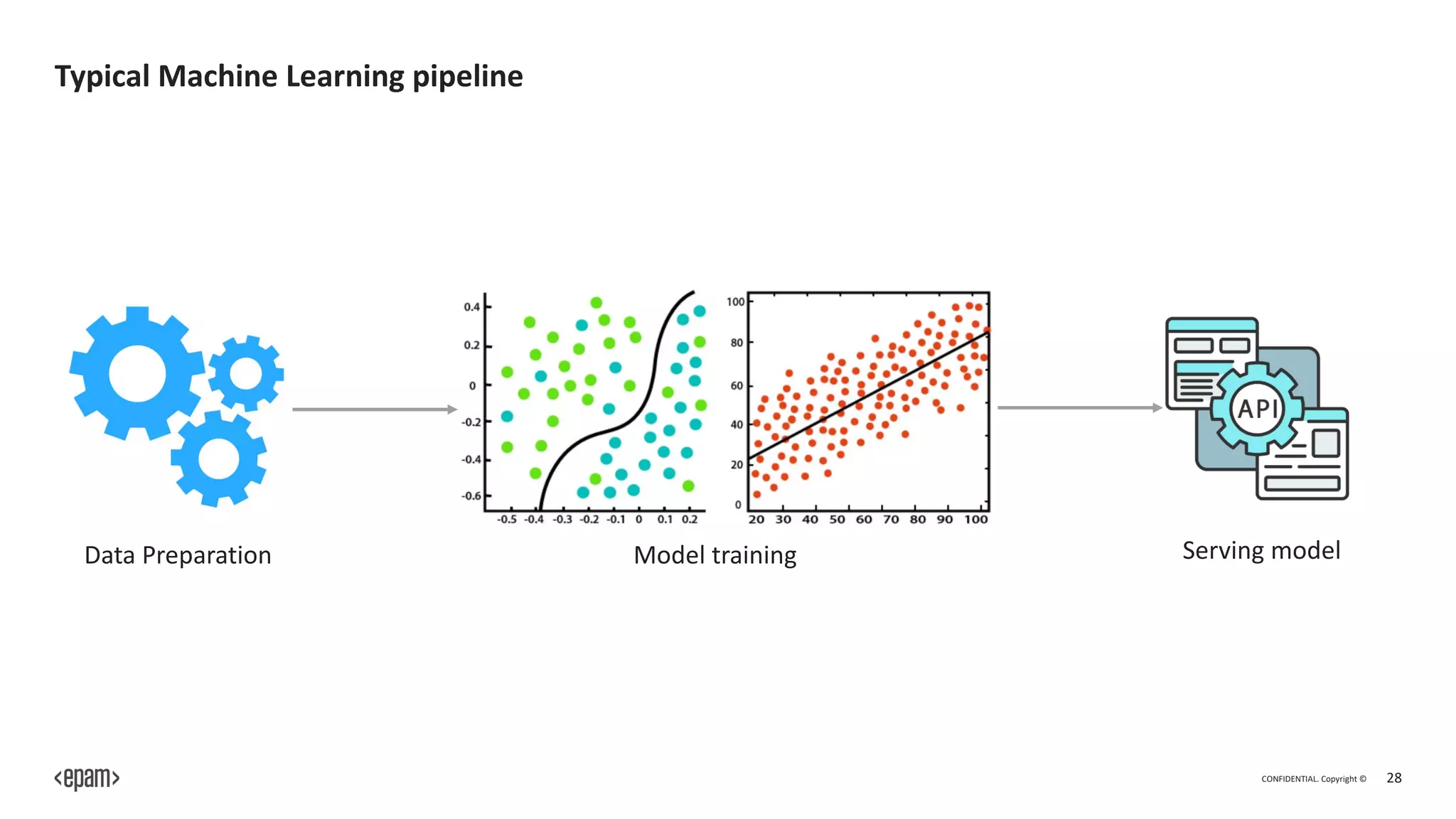 Typical Machine Learning pipeline

0.4
0.2
0
-0.2
-0.4
-0.6
-0.5 -0.4 -0.3 -0.2 -0.1 0 0.1 0.2

100
80
60
40
20
0
20 30 40 50 60 70 80 90 100

API

Data Preparation

Model training

Serving model

<epam>

CONFIDENTIAL. Copyright © 28